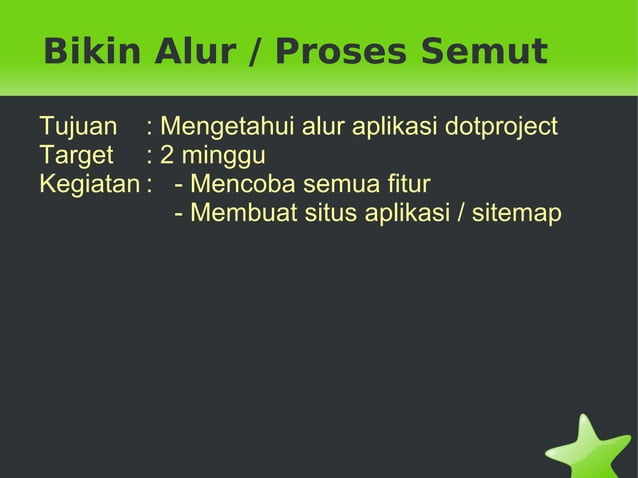 Bikin Alur / Proses Semut

Tujuan : Mengetahui alur aplikasi dotproject
Target : 2 minggu
Kegiatan : - Mencoba semua fitur
- Membuat situs aplikasi / sitemap